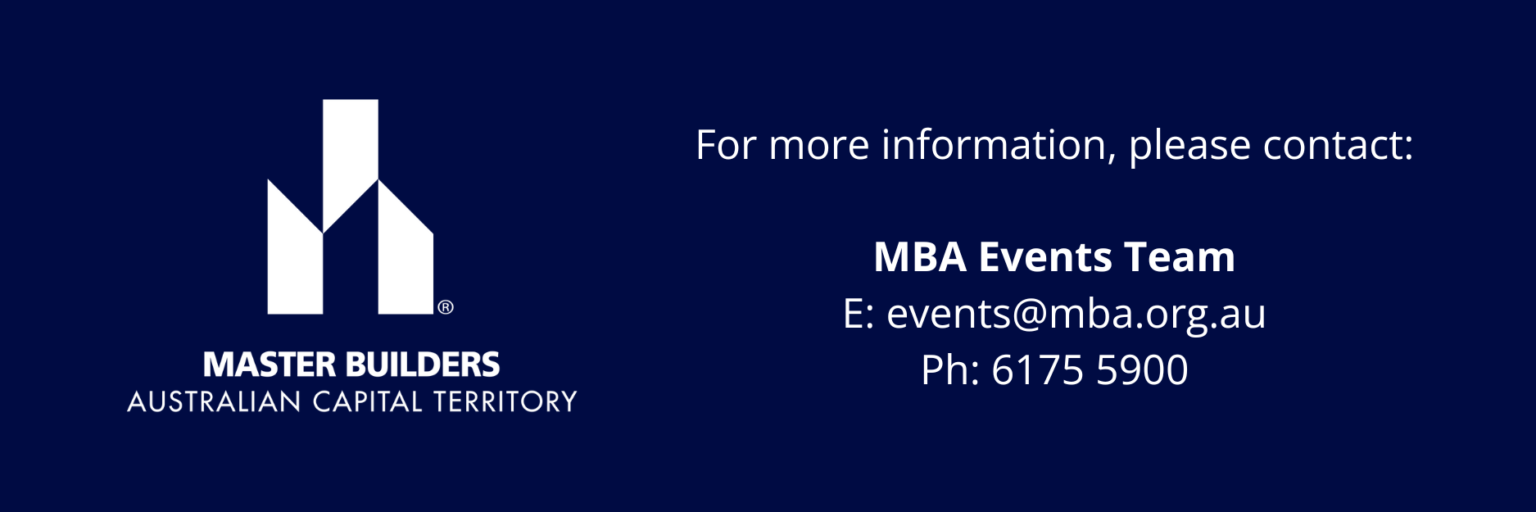 ®
MASTER BUILDERS
AUSTRALIAN CAPITAL TERRITORY

For more information, please contact:

MBA Events Team
E: events@mba.org.au
Ph: 6175 5900